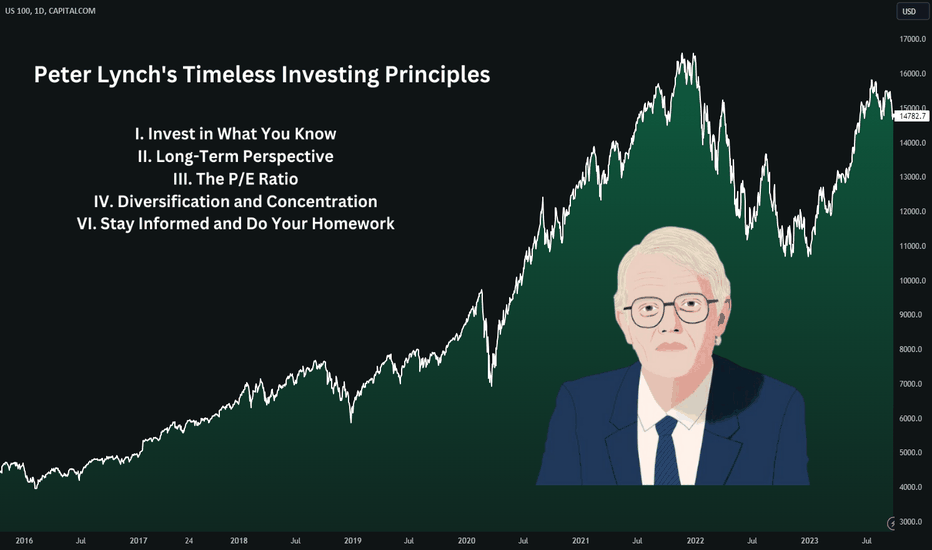 US 100, 1D, CAPITALCOM

USD

Peter Lynch's Timeless Investing Principles

I. Invest in What You Know
II. Long-Term Perspective
III. The P/E Ratio
IV. Diversification and Concentration
VI. Stay Informed and Do Your Homework

17000.0
16000.0
15000.0
14782.7
14000.0
13000.0
12000.0
11000.0
10000.0
9000.0
8000.0
7000.0
6000.0
5000.0
4000.0
3000.0

2016 Jul 2017 24 2018 Jul 2019 Jul 2020 Jul 2021 Jul 2022 Jul 2023 Jul